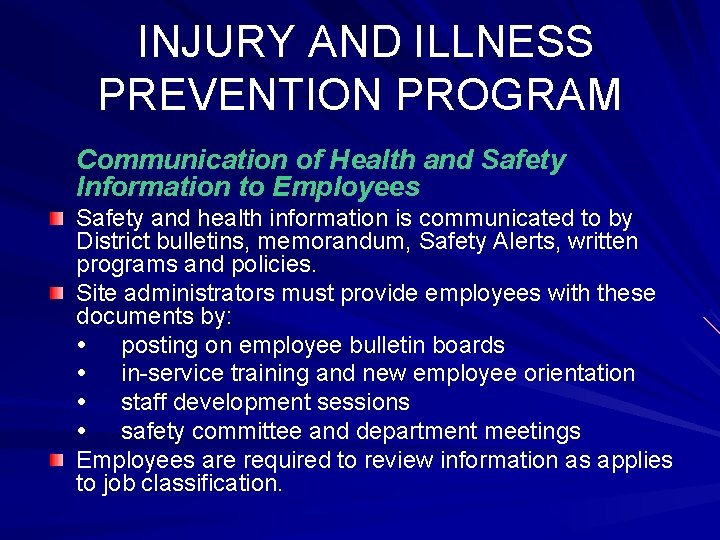 INJURY AND ILLNESS PREVENTION PROGRAM

Communication of Health and Safety Information to Employees

Safety and health information is communicated to by District bulletins, memorandum, Safety Alerts, written programs and policies.

Site administrators must provide employees with these documents by:

• posting on employee bulletin boards
• in-service training and new employee orientation
• staff development sessions
• safety committee and department meetings

Employees are required to review information as applies to job classification.